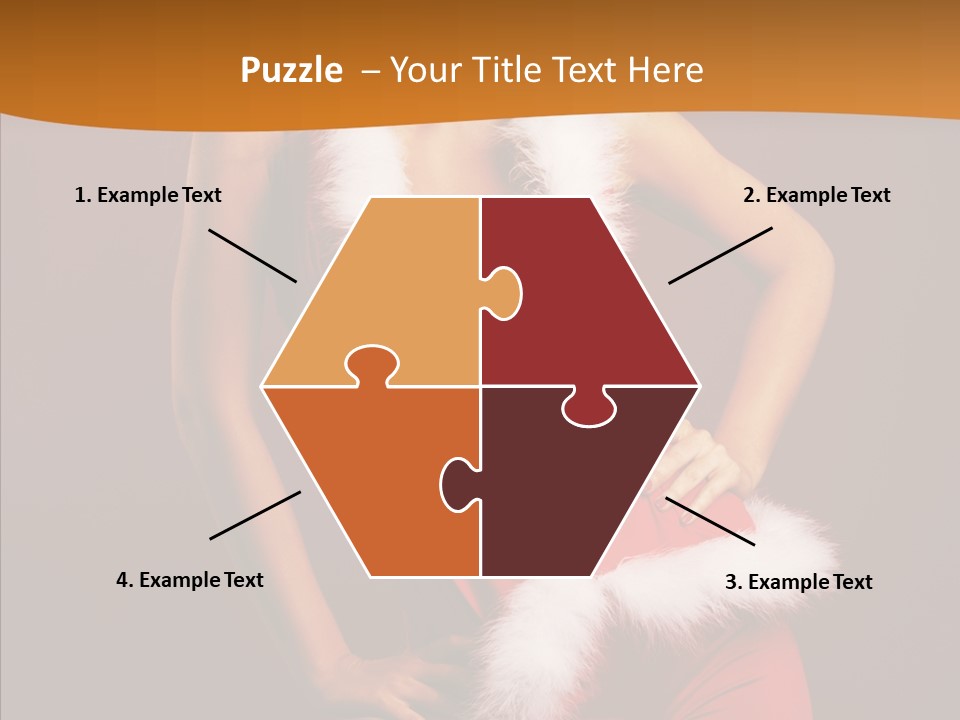 Puzzle – Your Title Text Here

1. Example Text

2. Example Text

4. Example Text

3. Example Text